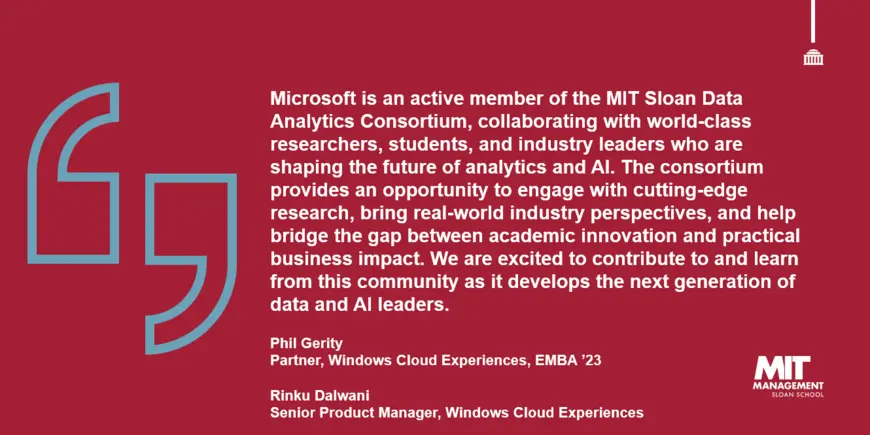 Microsoft is an active member of the MIT Sloan Data Analytics Consortium, collaborating with world-class researchers, students, and industry leaders who are shaping the future of analytics and AI. The consortium provides an opportunity to engage with cutting-edge research, bring real-world industry perspectives, and help bridge the gap between academic innovation and practical business impact. We are excited to contribute to and learn from this community as it develops the next generation of data and AI leaders.

Phil Gerity
Partner, Windows Cloud Experiences, EMBA '23

Rinku Dalwani
Senior Product Manager, Windows Cloud Experiences

MIT
MANAGEMENT
SLOAN SCHOOL